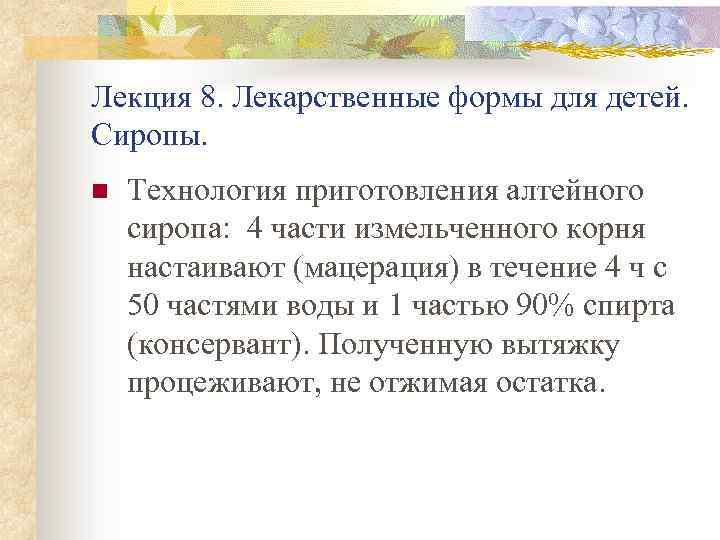 Лекция 8. Лекарственные формы для детей. Сиропы.

Технология приготовления алтейного сиропа: 4 части измельченного корня настаивают (мацерация) в течение 4 ч с 50 частями воды и 1 частью 90% спирта (консервант). Полученную вытяжку процеживают, не отжимая остатка.